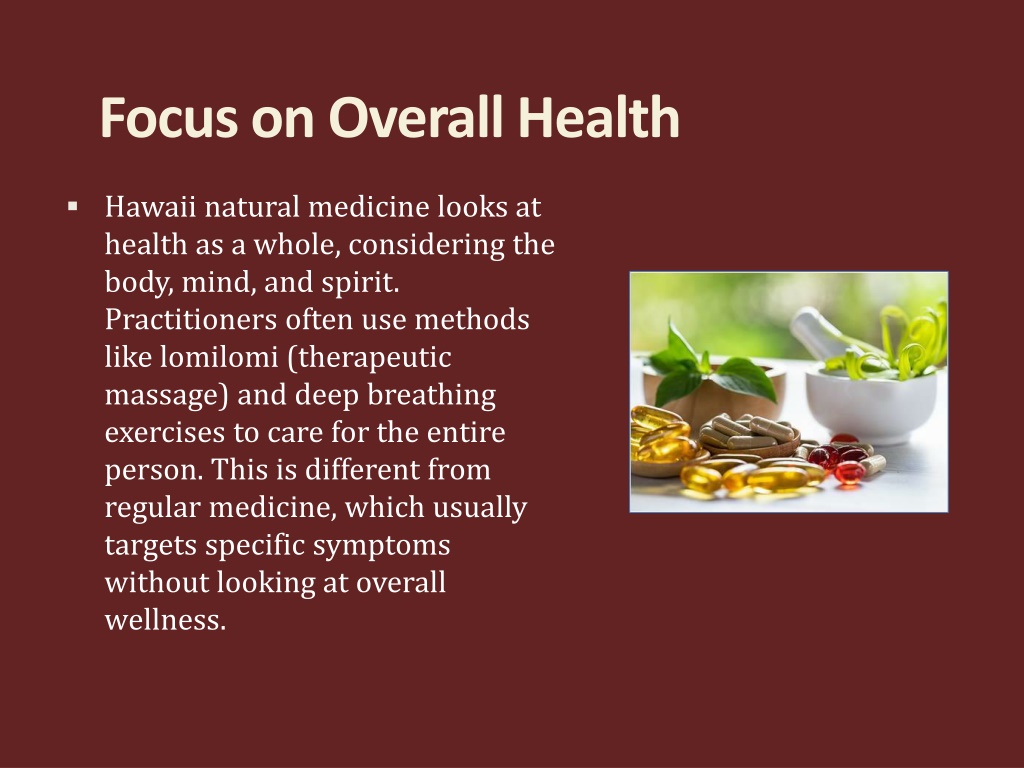 Focus on Overall Health

▪ Hawaii natural medicine looks at health as a whole, considering the body, mind, and spirit. Practitioners often use methods like lomilomi (therapeutic massage) and deep breathing exercises to care for the entire person. This is different from regular medicine, which usually targets specific symptoms without looking at overall wellness.